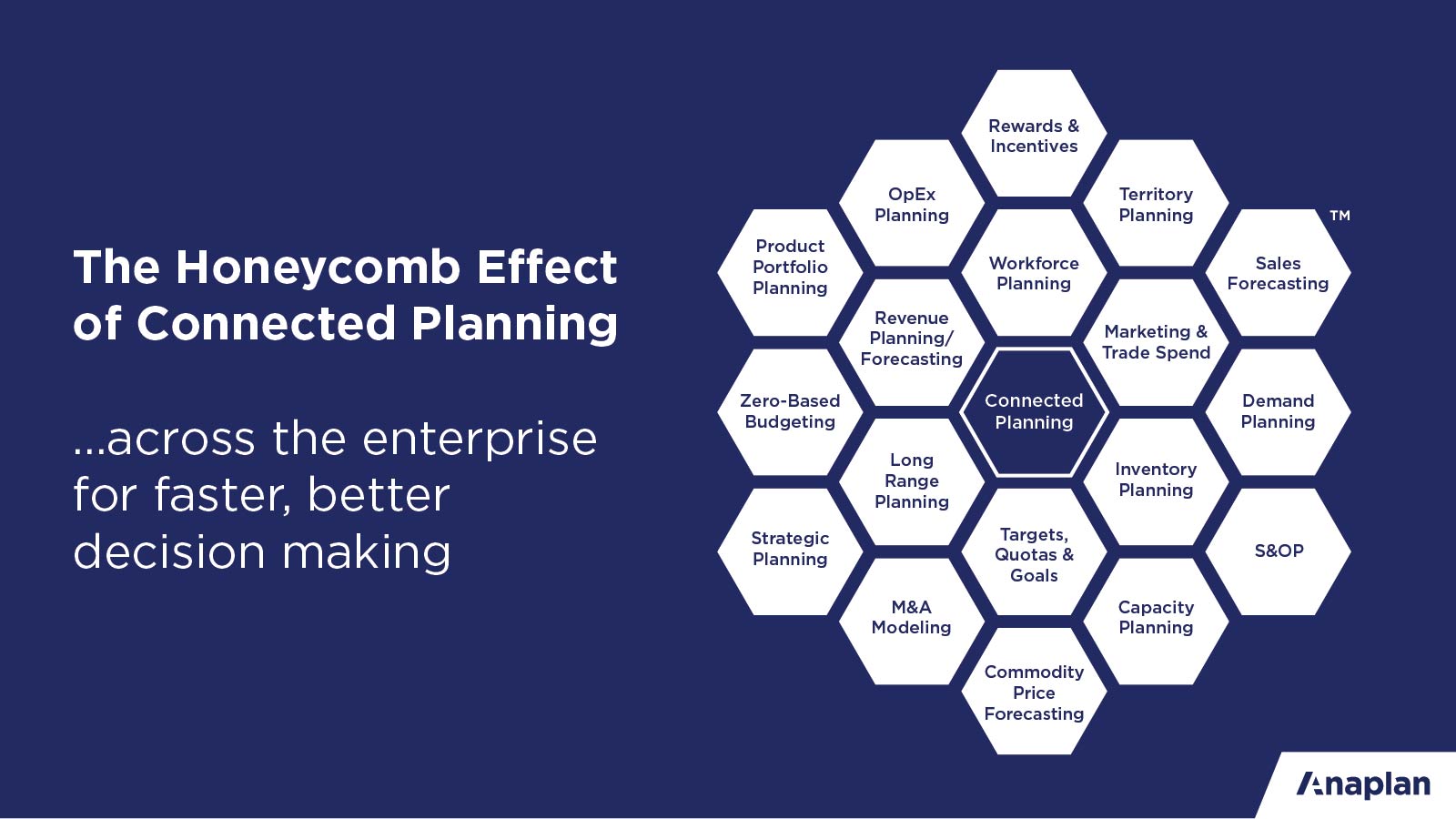 The Honeycomb Effect of Connected Planning

...across the enterprise for faster, better decision making

Rewards & Incentives

OpEx Planning

Territory Planning

TM

Product Portfolio Planning

Workforce Planning

Sales Forecasting

Revenue Planning/ Forecasting

Marketing & Trade Spend

Zero-Based Budgeting

Connected Planning

Demand Planning

Long Range Planning

Inventory Planning

Strategic Planning

Targets, Quotas & Goals

S&OP

M&A Modeling

Capacity Planning

Commodity Price Forecasting

Anaplan